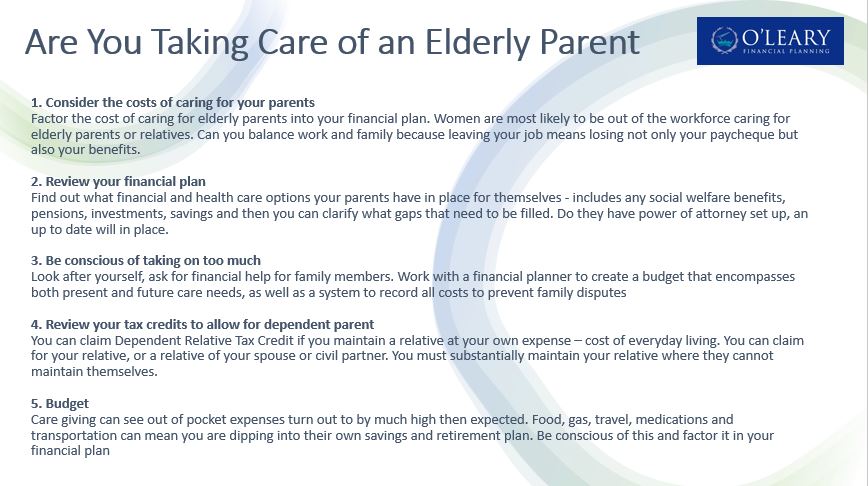 Are You Taking Care of an Elderly Parent

O'LEARY
FINANCIAL PLANNING

1. Consider the costs of caring for your parents
Factor the cost of caring for elderly parents into your financial plan. Women are most likely to be out of the workforce caring for elderly parents or relatives. Can you balance work and family because leaving your job means losing not only your paycheque but also your benefits.

2. Review your financial plan
Find out what financial and health care options your parents have in place for themselves - includes any social welfare benefits, pensions, investments, savings and then you can clarify what gaps that need to be filled. Do they have power of attorney set up, an up to date will in place.

3. Be conscious of taking on too much
Look after yourself, ask for financial help for family members. Work with a financial planner to create a budget that encompasses both present and future care needs, as well as a system to record all costs to prevent family disputes

4. Review your tax credits to allow for dependent parent
You can claim Dependent Relative Tax Credit if you maintain a relative at your own expense – cost of everyday living. You can claim for your relative, or a relative of your spouse or civil partner. You must substantially maintain your relative where they cannot maintain themselves.

5. Budget
Care giving can see out of pocket expenses turn out to by much high then expected. Food, gas, travel, medications and transportation can mean you are dipping into their own savings and retirement plan. Be conscious of this and factor it in your financial plan